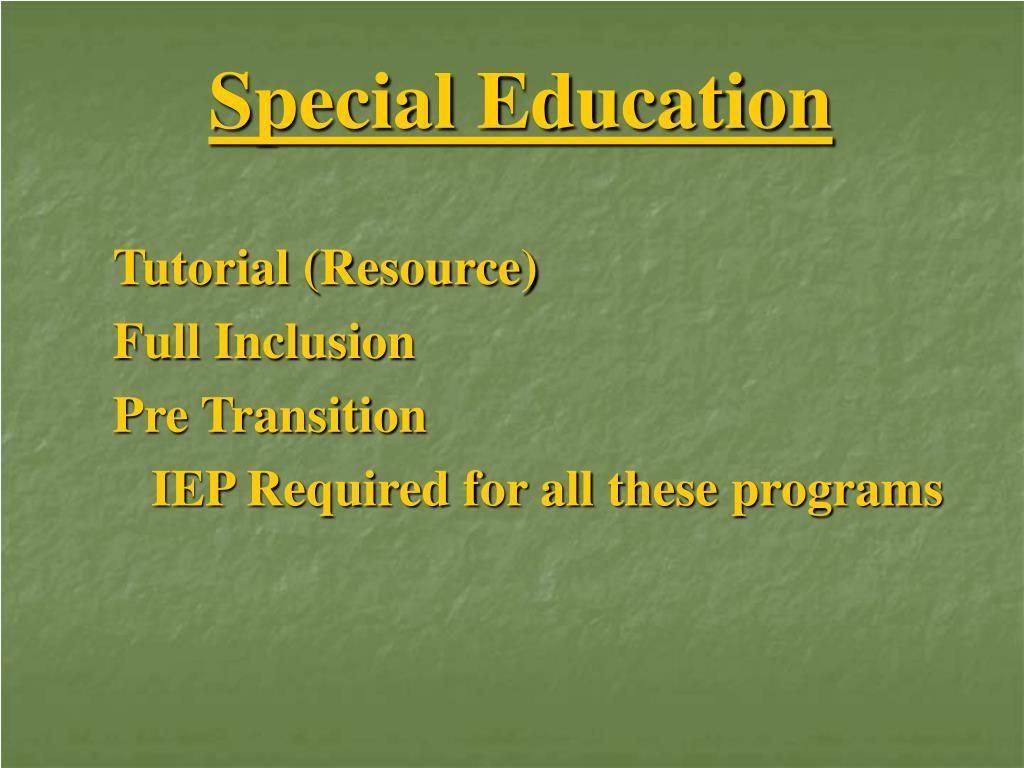 Special Education

Tutorial (Resource)

Full Inclusion

Pre Transition

IEP Required for all these programs